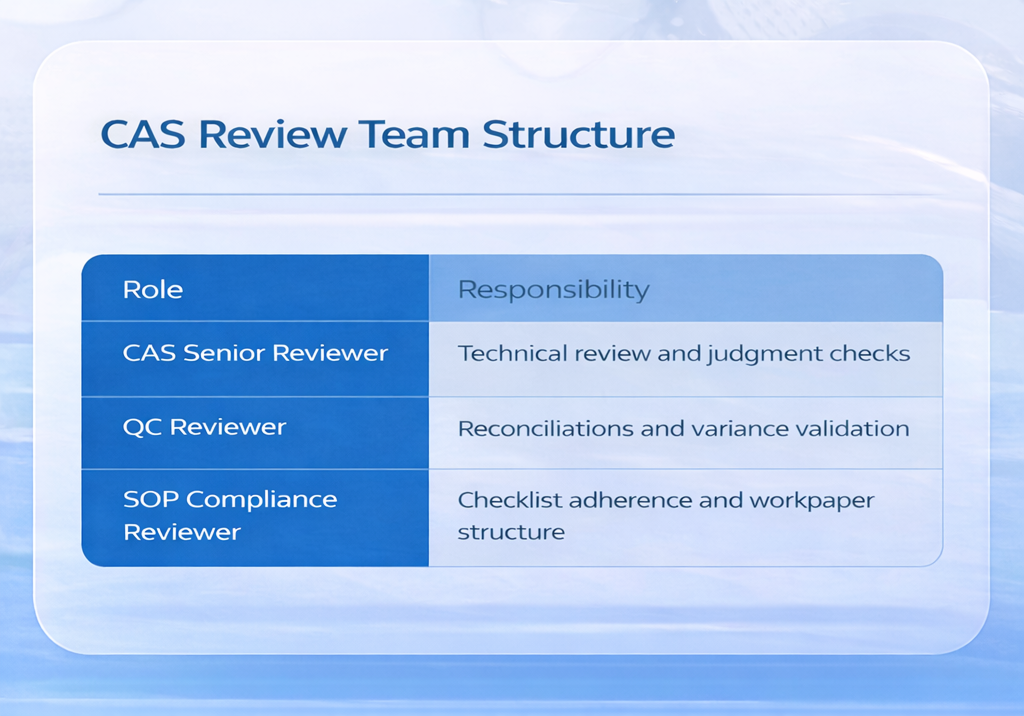 CAS Review Team Structure

| Role | Responsibility |
|---|---|
| CAS Senior Reviewer | Technical review and judgment checks |
| QC Reviewer | Reconciliations and variance validation |
| SOP Compliance Reviewer | Checklist adherence and workpaper structure |